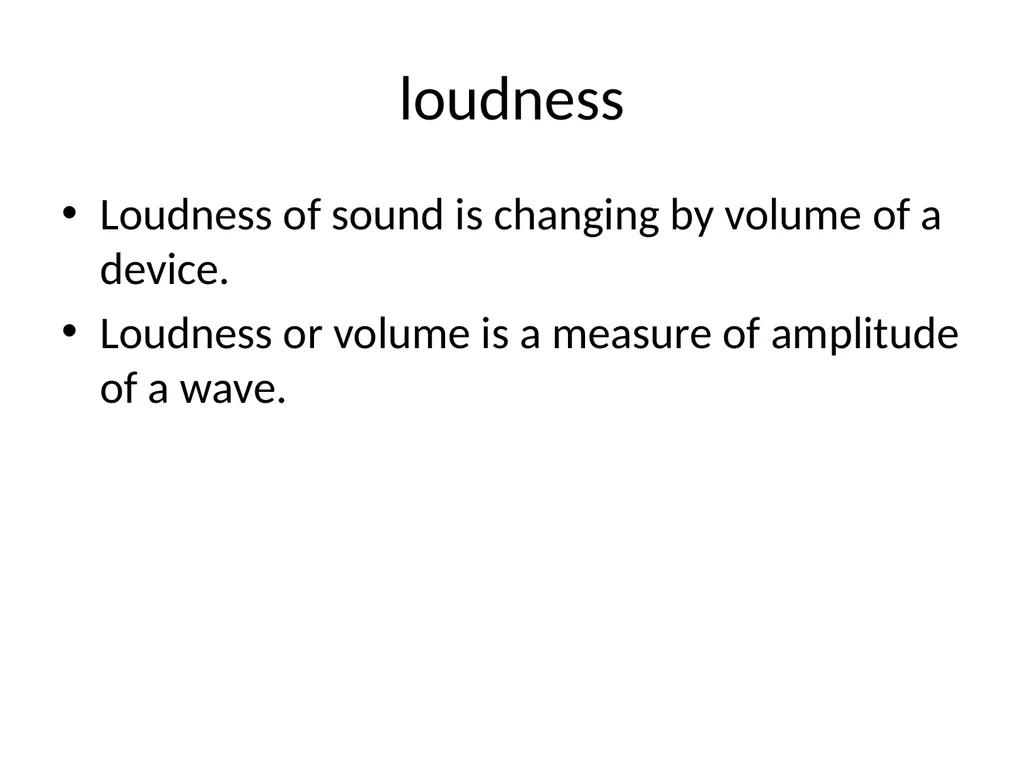 loudness

• Loudness of sound is changing by volume of a device.
• Loudness or volume is a measure of amplitude of a wave.